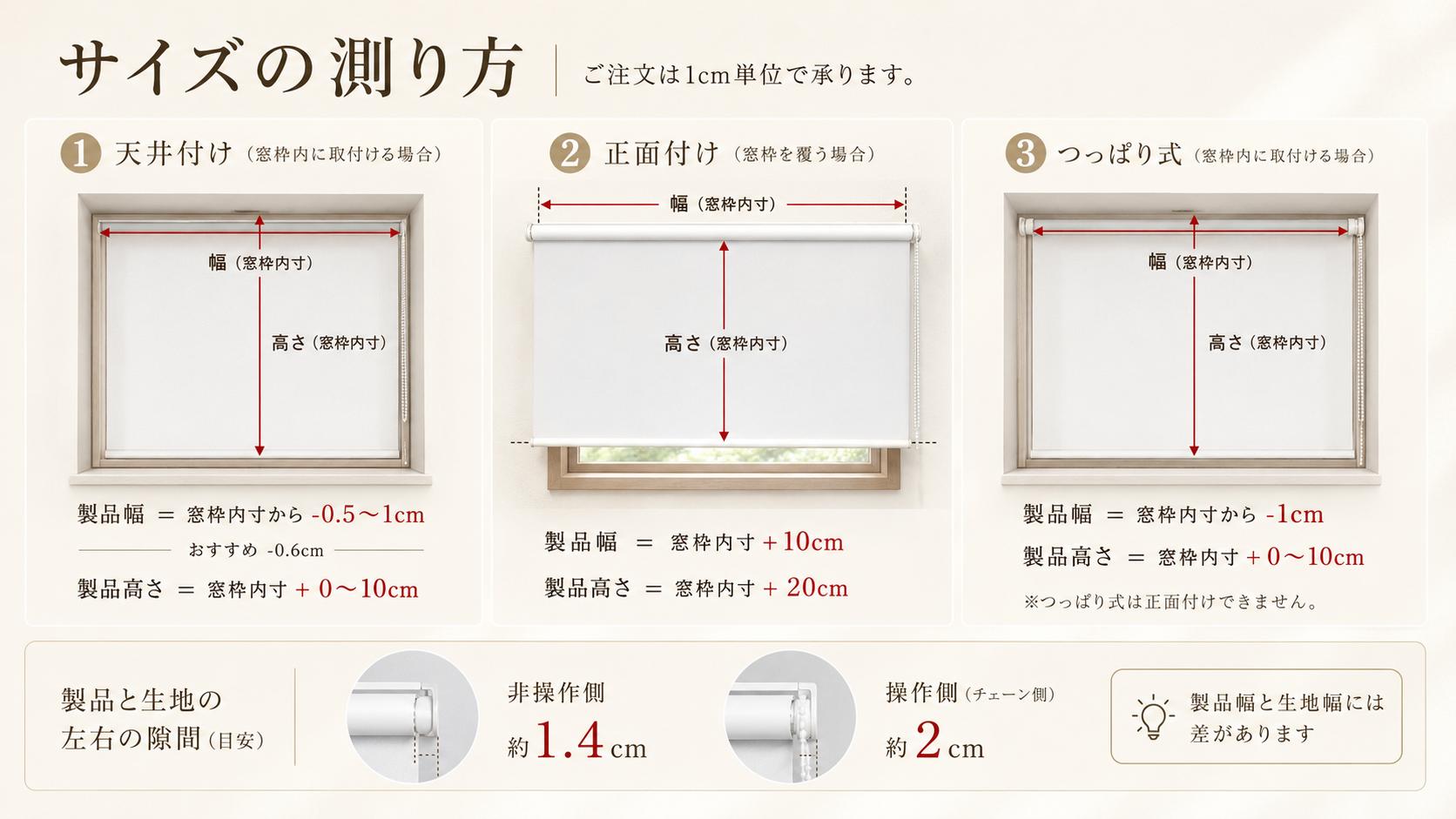 サイズの測り方

ご注文は1cm単位で承ります。

1 天井付け（窓枠内に取付ける場合）

幅（窓枠内寸）

高さ（窓枠内寸）

製品幅 ＝ 窓枠内寸から -0.5〜1cm

おすすめ -0.6cm

製品高さ ＝ 窓枠内寸 ＋ 0〜10cm

2 正面付け（窓枠を覆う場合）

幅（窓枠内寸）

高さ（窓枠内寸）

製品幅 ＝ 窓枠内寸 ＋10cm

製品高さ ＝ 窓枠内寸 ＋ 20cm

3 つっぱり式（窓枠内に取付ける場合）

幅（窓枠内寸）

高さ（窓枠内寸）

製品幅 ＝ 窓枠内寸から -1cm

製品高さ ＝ 窓枠内寸 ＋ 0〜10cm

※つっぱり式は正面付けできません。

製品と生地の左右の隙間（目安）

非操作側

約 1.4 cm

操作側（チェーン側）

約 2 cm

製品幅と生地幅には差があります